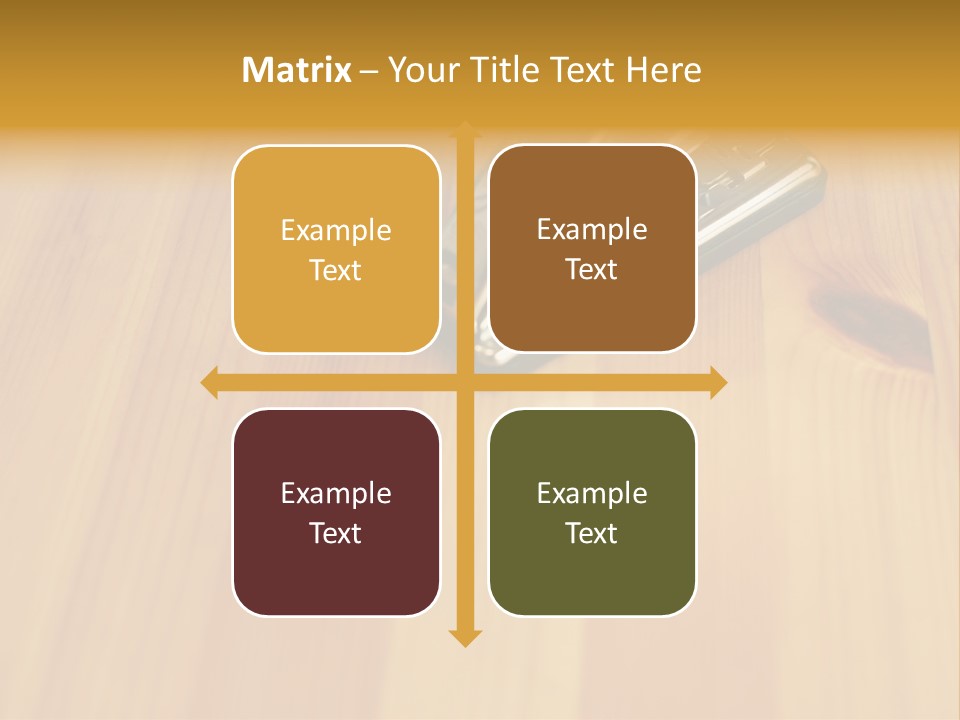 Matrix – Your Title Text Here

Example Text

Example Text

Example Text

Example Text